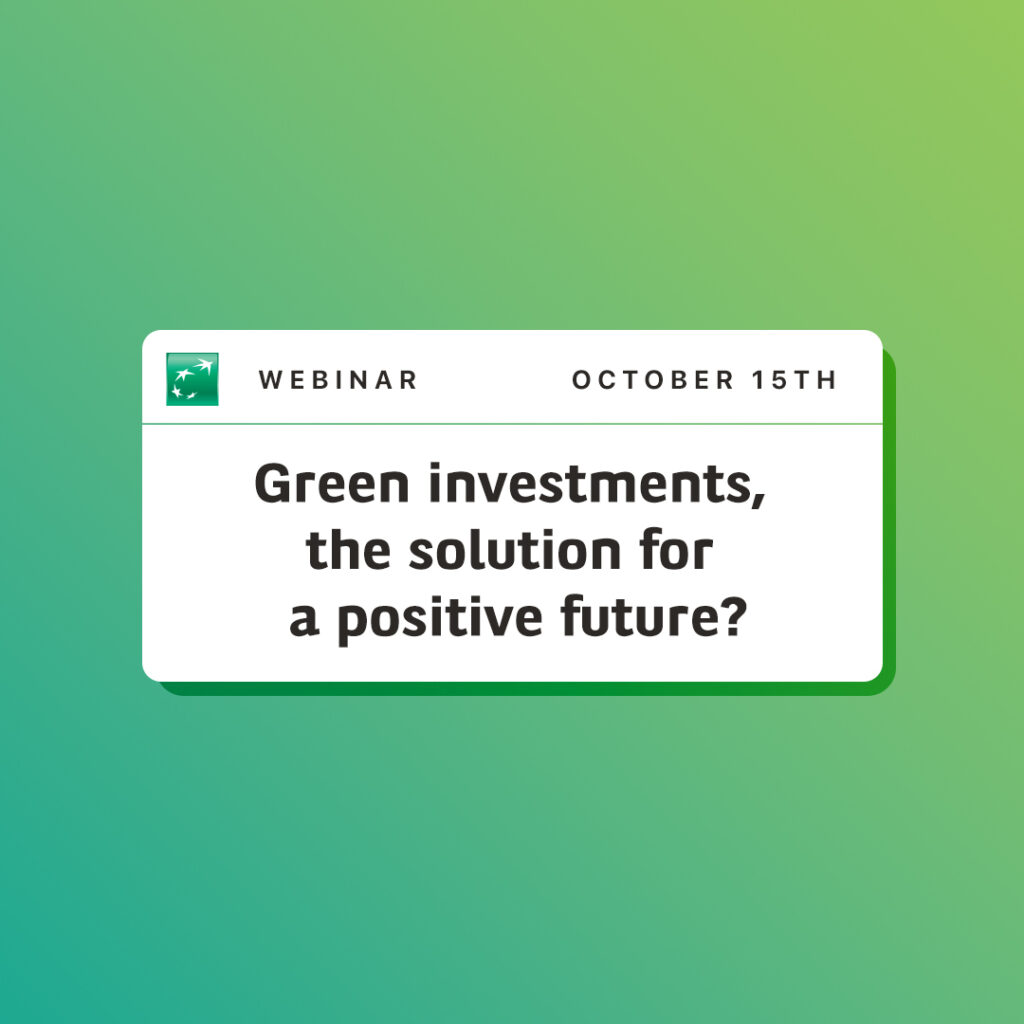 WEBINAR OCTOBER 15TH

Green investments, the solution for a positive future?